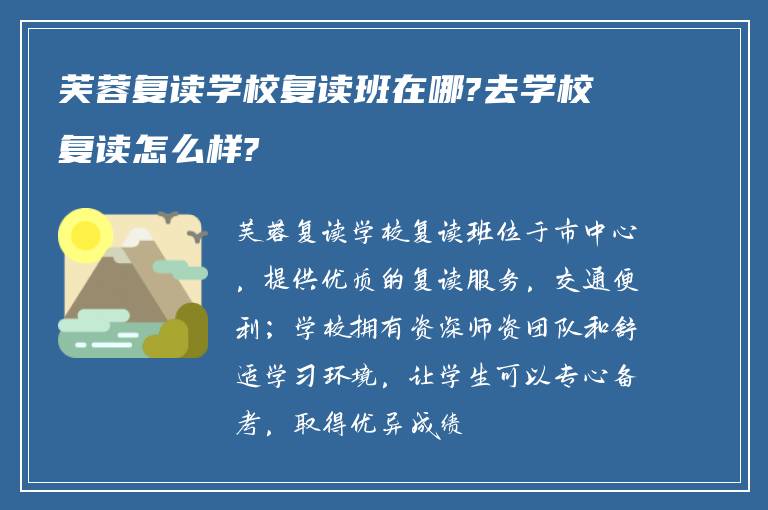 芙蓉复读学校复读班在哪?去学校复读怎么样?

芙蓉复读学校复读班位于市中心，提供优质的复读服务，交通便利；学校拥有资深师资团队和舒适学习环境，让学生可以专心备考，取得优异成绩